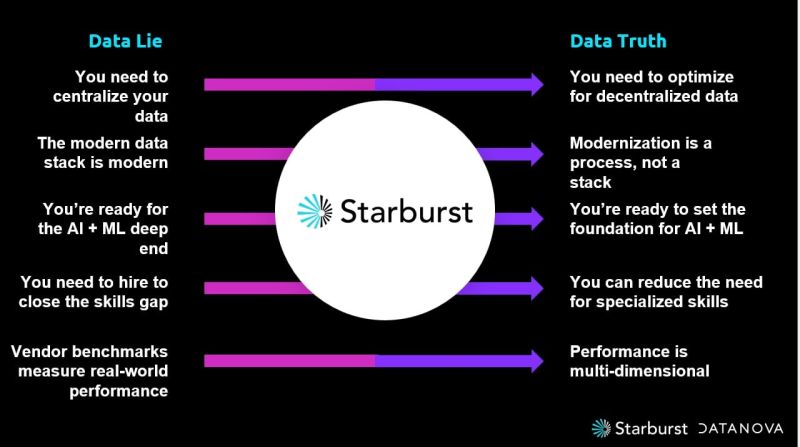 Data Lie

You need to centralize your data

The modern data stack is modern

You're ready for the AI + ML deep end

You need to hire to close the skills gap

Vendor benchmarks measure real-world performance

Starburst

Data Truth

You need to optimize for decentralized data

Modernization is a process, not a stack

You're ready to set the foundation for AI + ML

You can reduce the need for specialized skills

Performance is multi-dimensional

Starburst DATANOVA